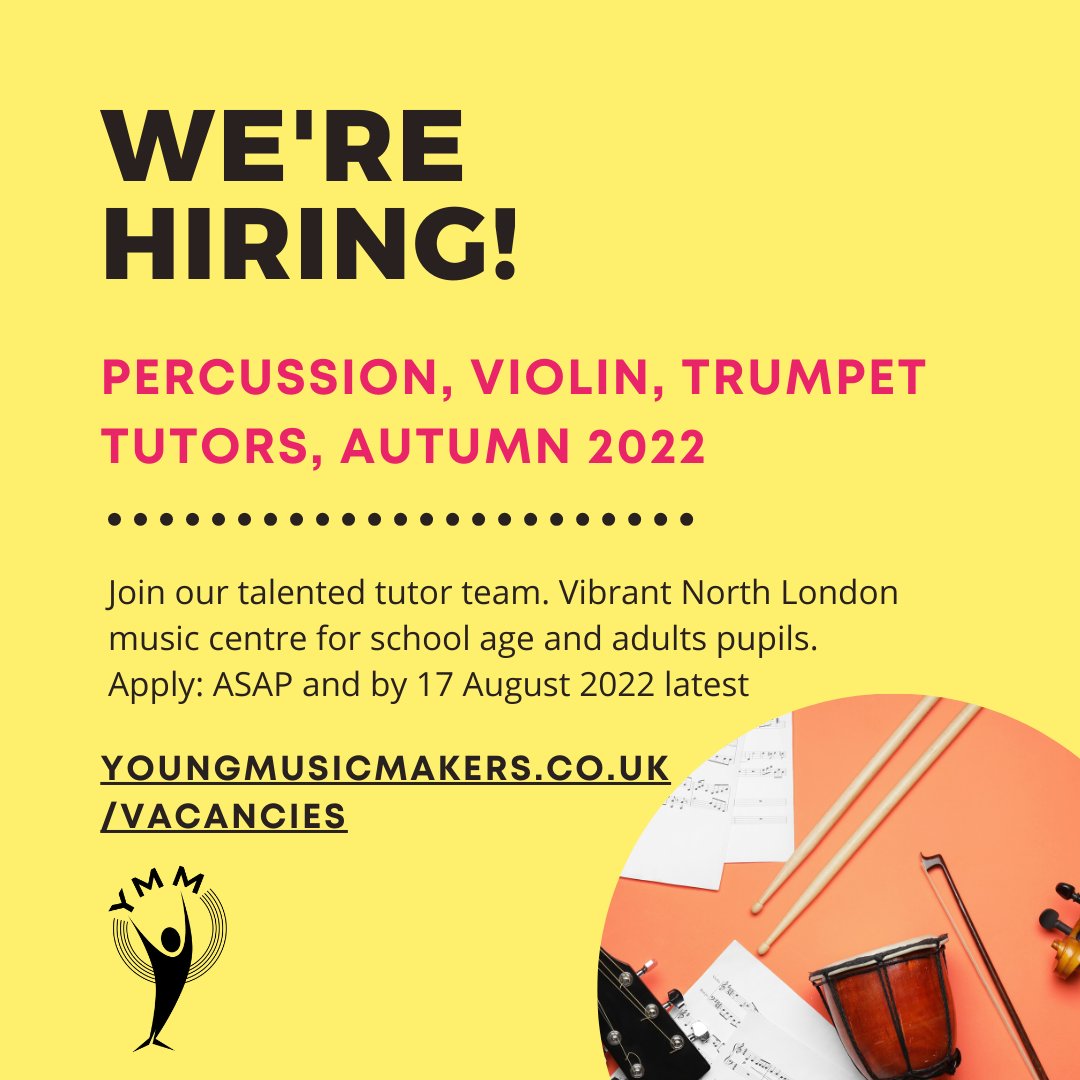 WE'RE HIRING!

PERCUSSION, VIOLIN, TRUMPET TUTORS, AUTUMN 2022

Join our talented tutor team. Vibrant North London music centre for school age and adults pupils.
Apply: ASAP and by 17 August 2022 latest

YOUNGMUSICMAKERS.CO.UK /VACANCIES

YMM